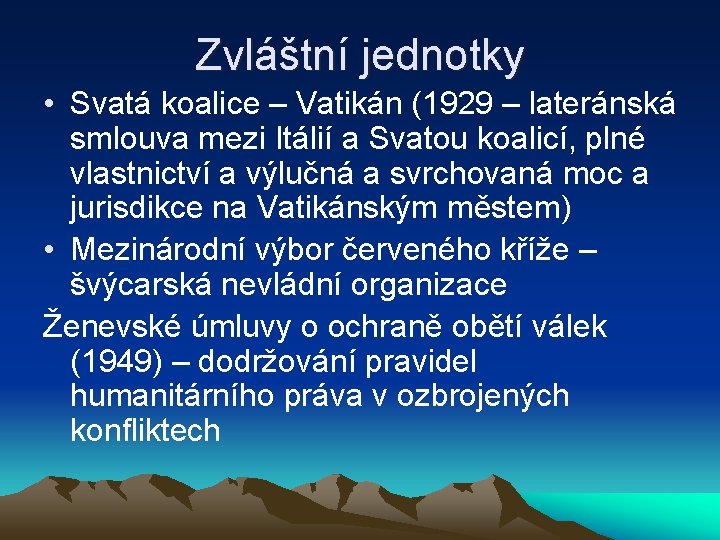 Zvláštní jednotky

• Svatá koalice – Vatikán (1929 – lateránská smlouva mezi Itálií a Svatou koalicí, plné vlastnictví a výlučná a svrchovaná moc a jurisdikce na Vatikánským městem)
• Mezinárodní výbor červeného kříže – švýcarská nevládní organizace

Ženevské úmluvy o ochraně obětí válek (1949) – dodržování pravidel humanitárního práva v ozbrojených konfliktech